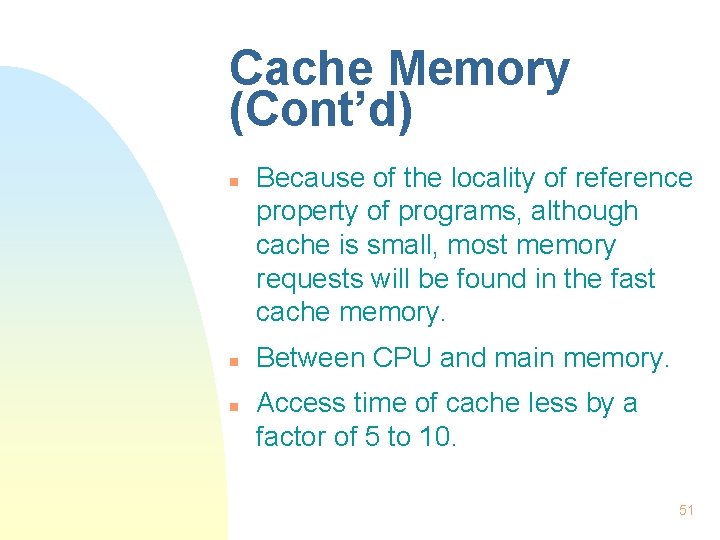 Cache Memory (Cont’d)

Because of the locality of reference property of programs, although cache is small, most memory requests will be found in the fast cache memory.

Between CPU and main memory.

Access time of cache less by a factor of 5 to 10.

51